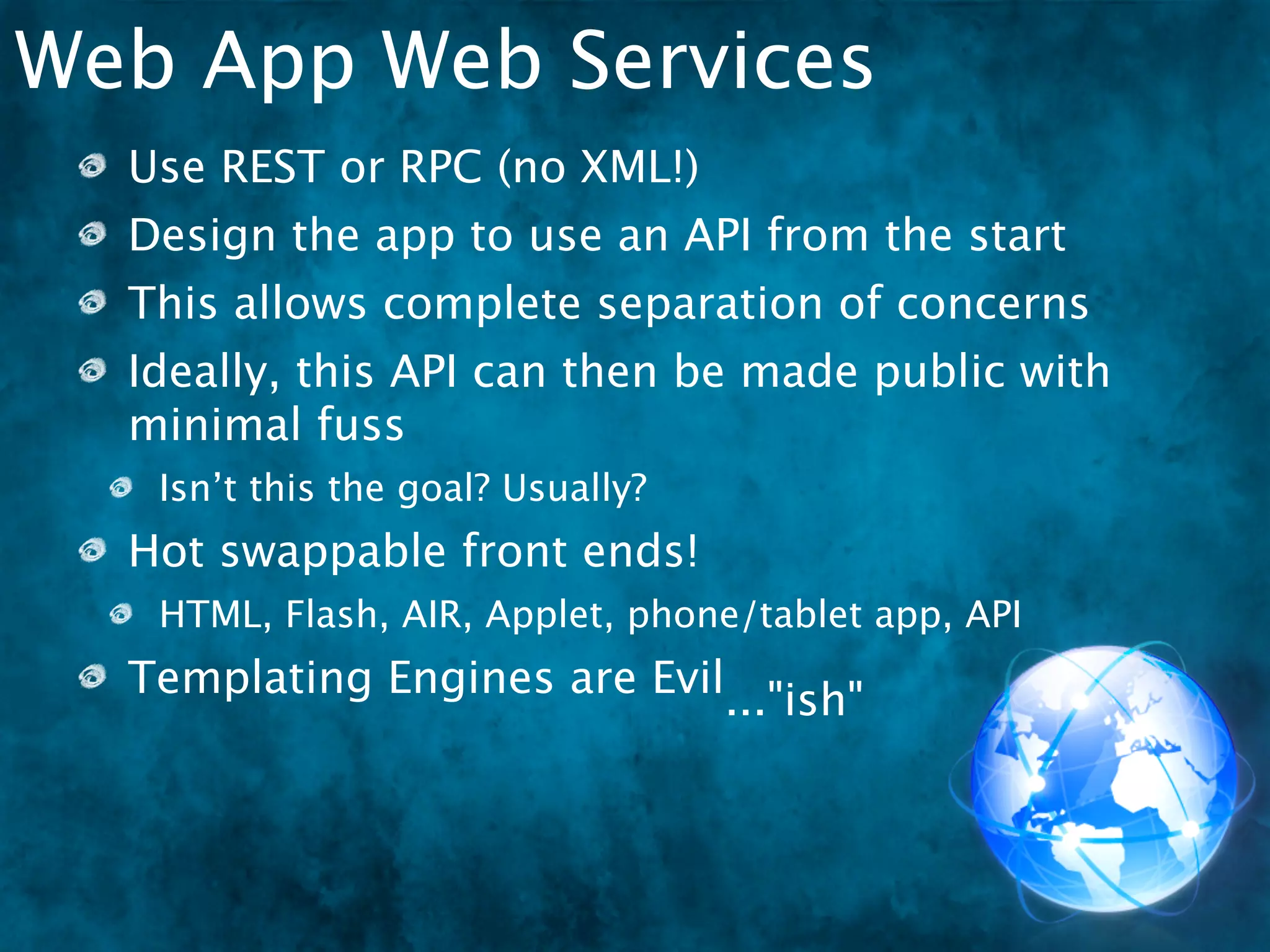 Web App Web Services

Use REST or RPC (no XML!)

Design the app to use an API from the start

This allows complete separation of concerns

Ideally, this API can then be made public with minimal fuss

Isn’t this the goal? Usually?

Hot swappable front ends!

HTML, Flash, AIR, Applet, phone/tablet app, API

Templating Engines are Evil ..."ish"